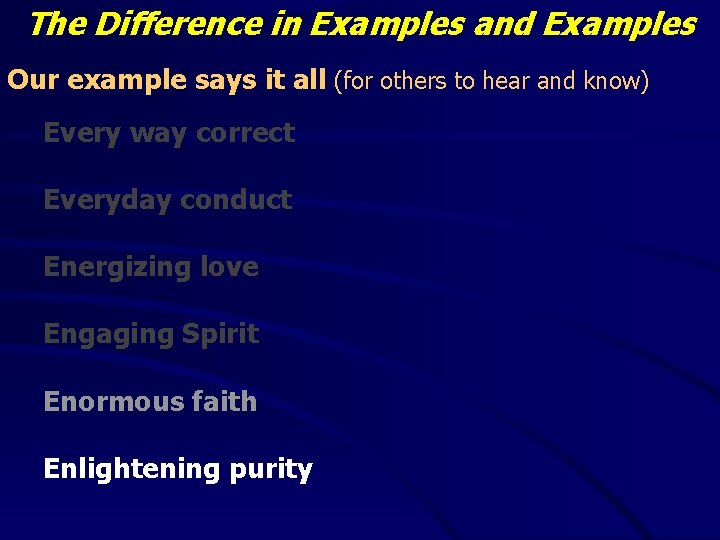 The Difference in Examples and Examples

Our example says it all (for others to hear and know)

Every way correct

Everyday conduct

Energizing love

Engaging Spirit

Enormous faith

Enlightening purity